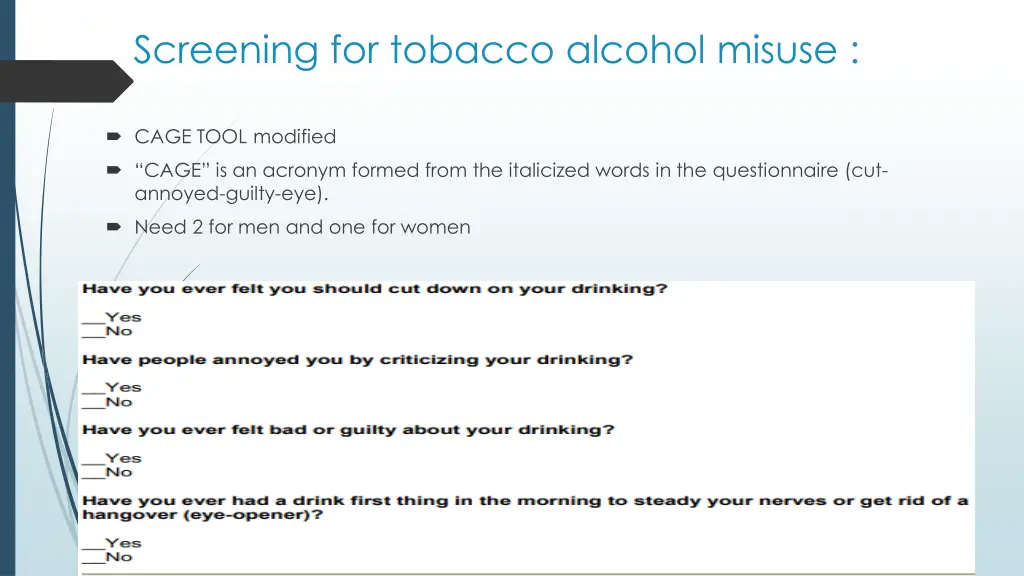 Screening for tobacco alcohol misuse :

CAGE TOOL modified

"CAGE" is an acronym formed from the italicized words in the questionnaire (cut-annoyed-guilty-eye).

Need 2 for men and one for women

Have you ever felt you should cut down on your drinking?

__Yes
__No

Have people annoyed you by criticizing your drinking?

__Yes
__No

Have you ever felt bad or guilty about your drinking?

__Yes
__No

Have you ever had a drink first thing in the morning to steady your nerves or get rid of a hangover (eye-opener)?

__Yes
__No